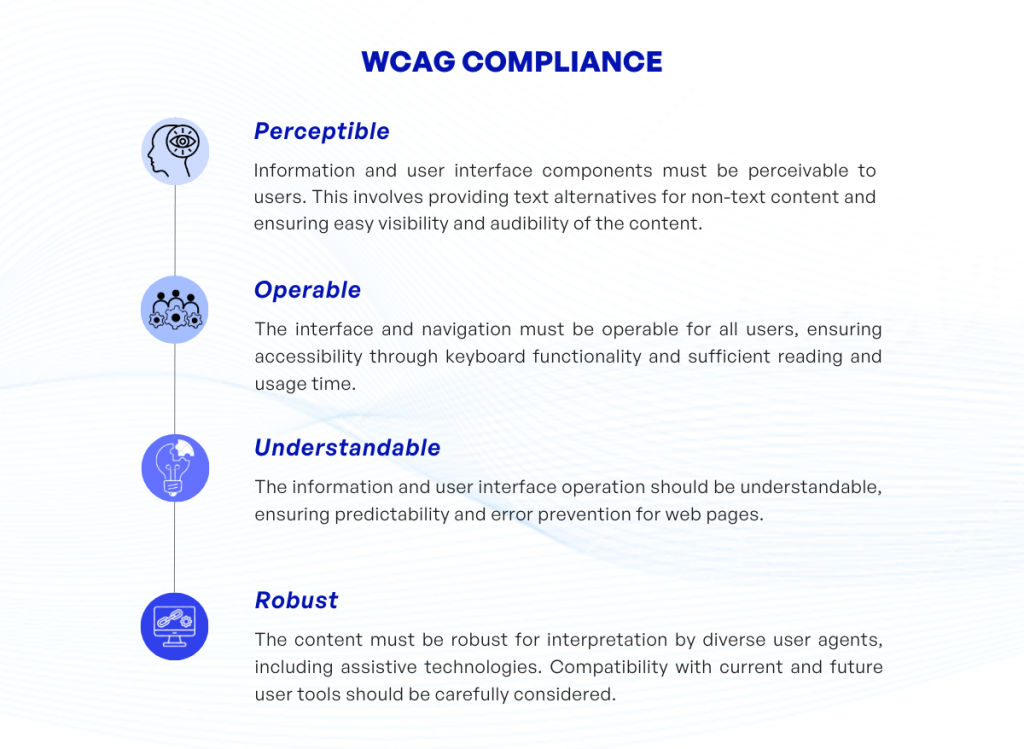 WCAG COMPLIANCE

Perceptible

Information and user interface components must be perceivable to users. This involves providing text alternatives for non-text content and ensuring easy visibility and audibility of the content.

Operable

The interface and navigation must be operable for all users, ensuring accessibility through keyboard functionality and sufficient reading and usage time.

Understandable

The information and user interface operation should be understandable, ensuring predictability and error prevention for web pages.

Robust

The content must be robust for interpretation by diverse user agents, including assistive technologies. Compatibility with current and future user tools should be carefully considered.